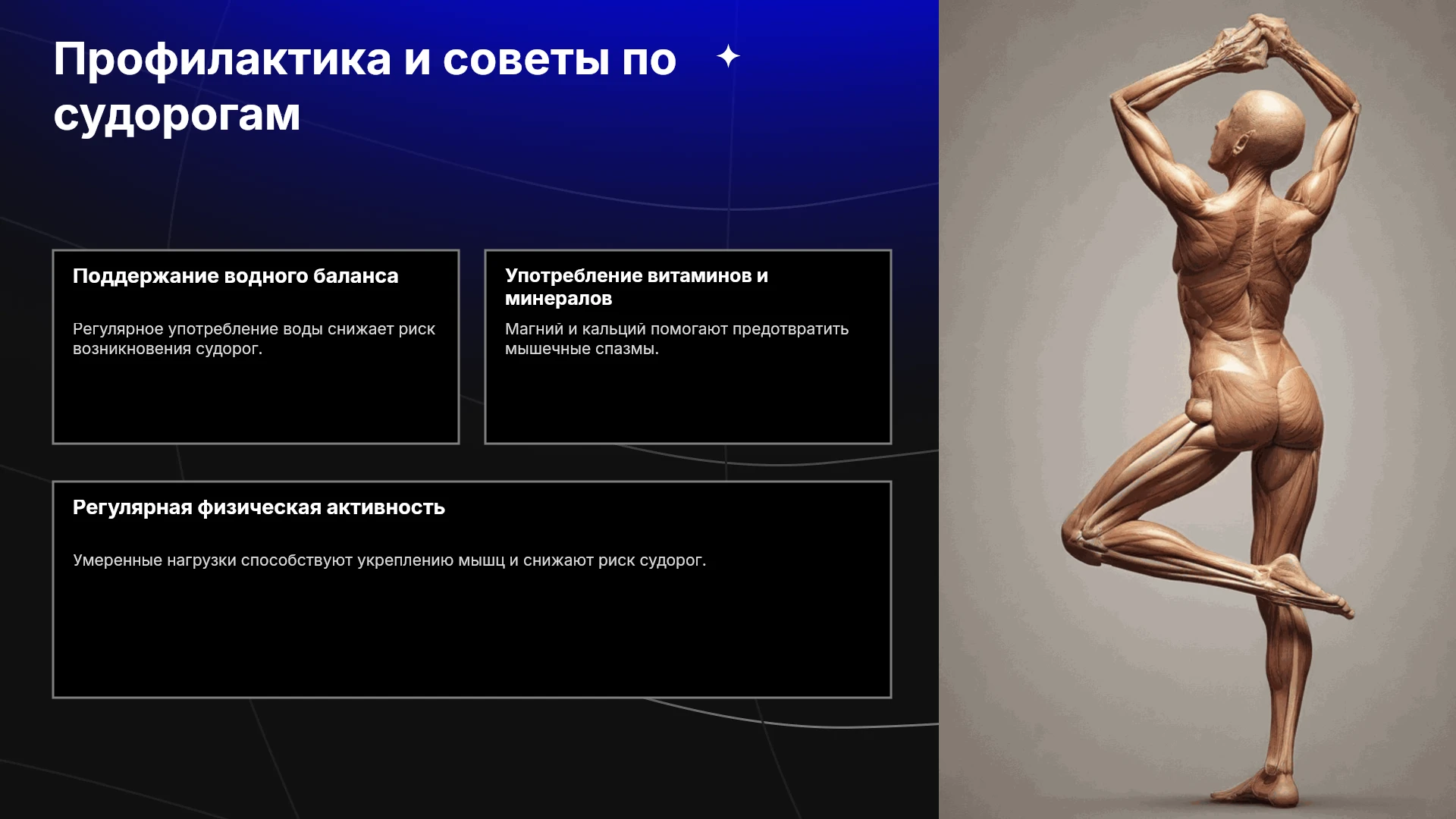 Профилактика и советы по судорогам

Поддержание водного баланса

Регулярное употребление воды снижает риск возникновения судорог.

Употребление витаминов и минералов

Магний и кальций помогают предотвратить мышечные спазмы.

Регулярная физическая активность

Умеренные нагрузки способствуют укреплению мышц и снижают риск судорог.